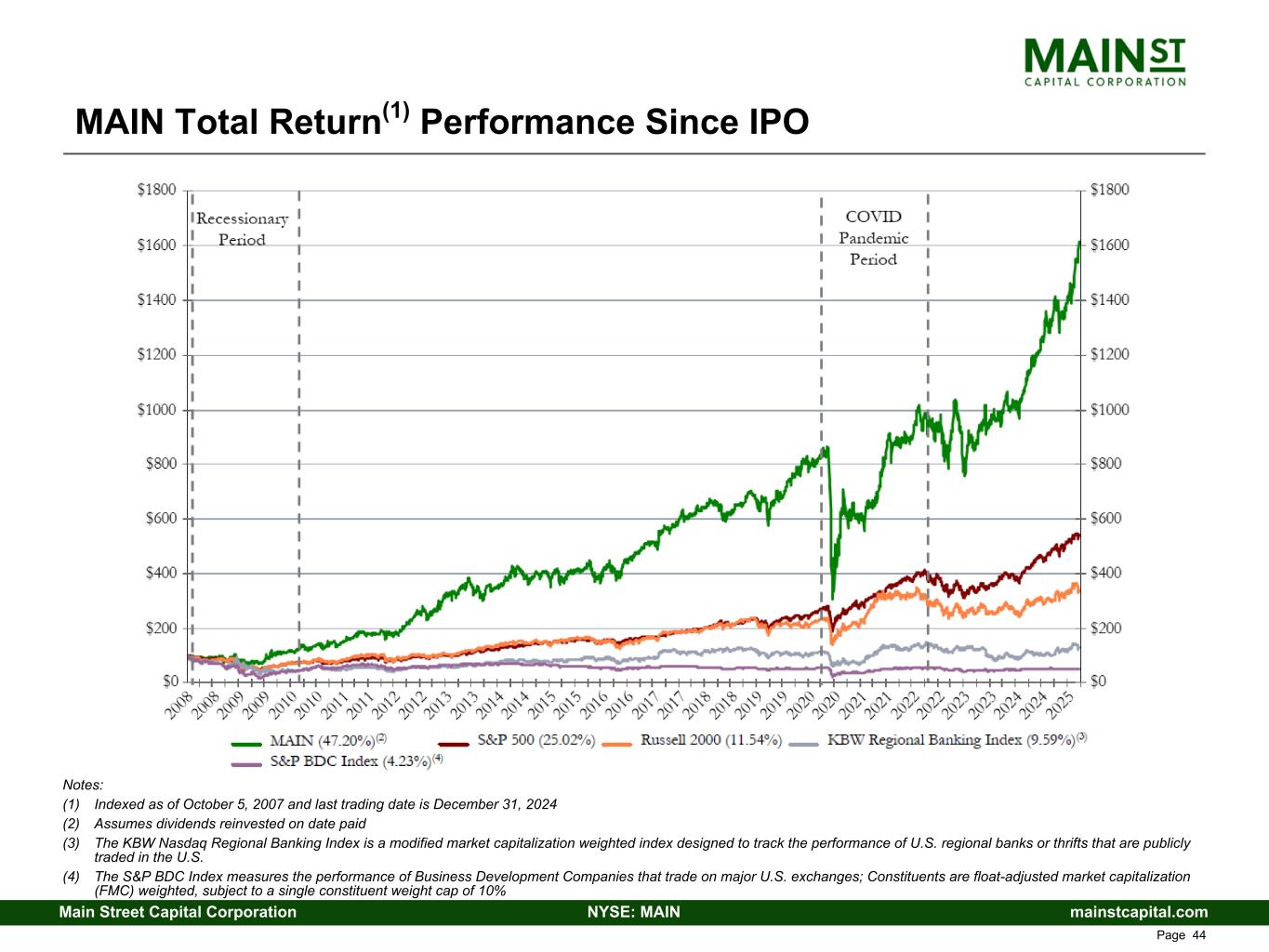 MAIN ST
CAPITAL CORPORATION

MAIN Total Return$^{(1)}$ Performance Since IPO

$1800 $1600 $1400 $1200 $1000 $800 $600 $400 $200 $0

Recessionary Period

COVID Pandemic Period

$1800 $1600 $1400 $1200 $1000 $800 $600 $400 $200 $0

2008 2008 2009 2009 2010 2010 2011 2011 2012 2012 2013 2013 2014 2014 2015 2015 2016 2016 2017 2017 2018 2018 2019 2019 2020 2020 2021 2021 2022 2022 2023 2023 2024 2024 2025

MAIN (47.20%)$^{(2)}$ S&P 500 (25.02%) Russell 2000 (11.54%) KBW Regional Banking Index (9.59%)$^{(3)}$
S&P BDC Index (4.23%)$^{(4)}$

Notes:
(1) Indexed as of October 5, 2007 and last trading date is December 31, 2024
(2) Assumes dividends reinvested on date paid
(3) The KBW Nasdaq Regional Banking Index is a modified market capitalization weighted index designed to track the performance of U.S. regional banks or thrifts that are publicly traded in the U.S.
(4) The S&P BDC Index measures the performance of Business Development Companies that trade on major U.S. exchanges; Constituents are float-adjusted market capitalization (FMC) weighted, subject to a single constituent weight cap of 10%

Main Street Capital Corporation NYSE: MAIN mainstcapital.com

Page 44